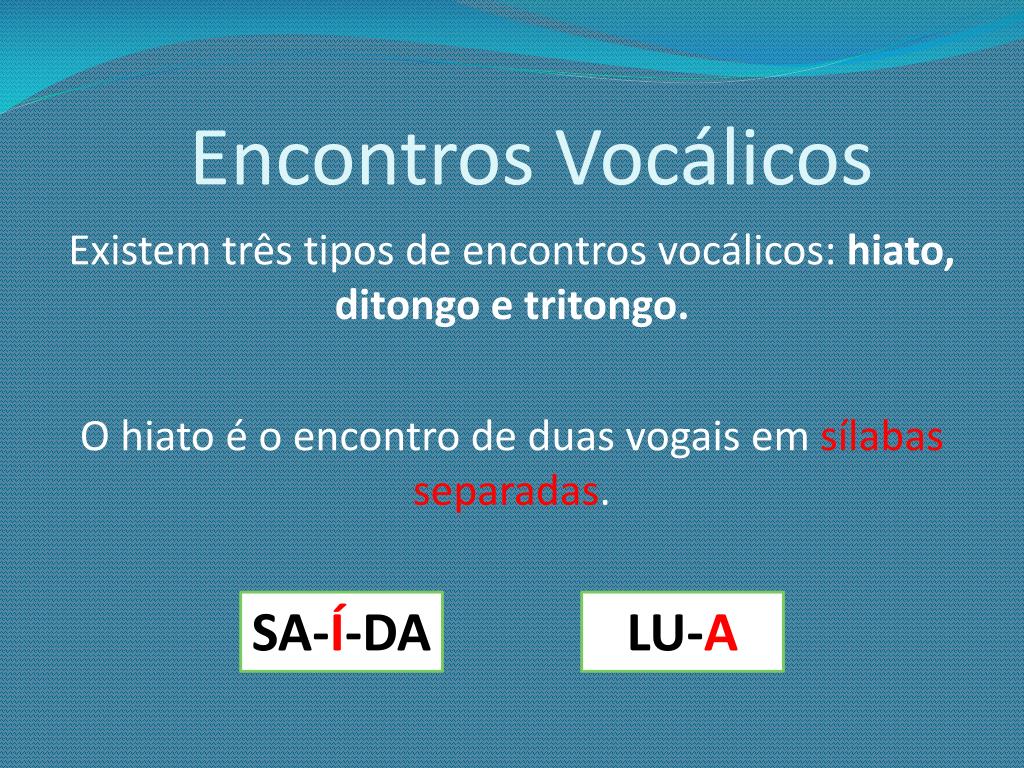 Encontros Vocálicos

Existem três tipos de encontros vocálicos: hiato, ditongo e tritongo.

O hiato é o encontro de duas vogais em sílabas separadas.

SA-Í-DA

LU-A